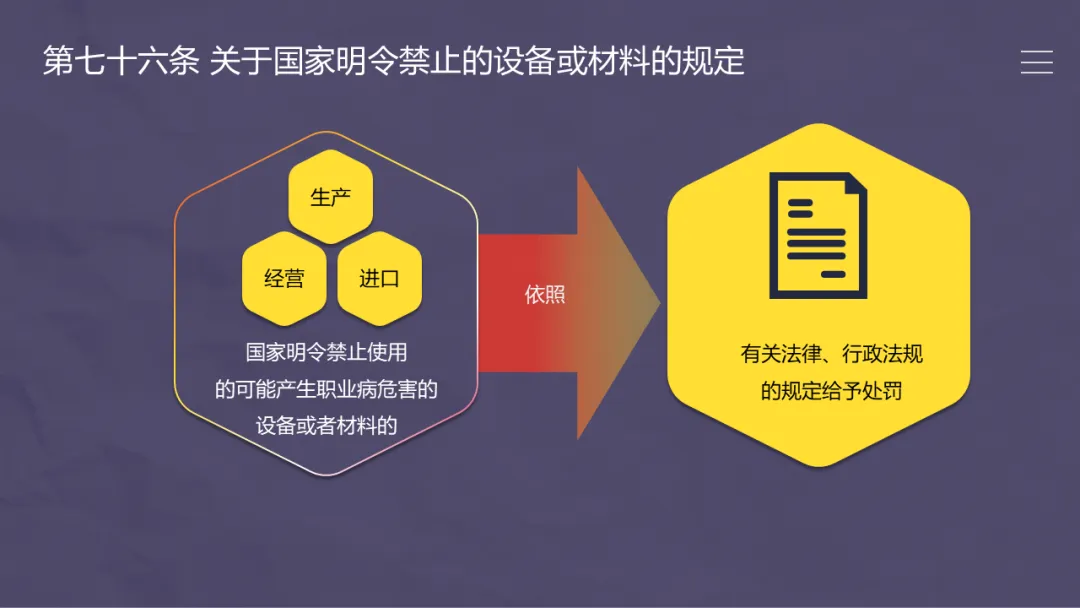 第七十六条 关于国家明令禁止的设备或材料的规定

生产

经营

进口

国家明令禁止使用的可能产生职业病危害的设备或者材料的

依照

有关法律、行政法规的规定给予处罚